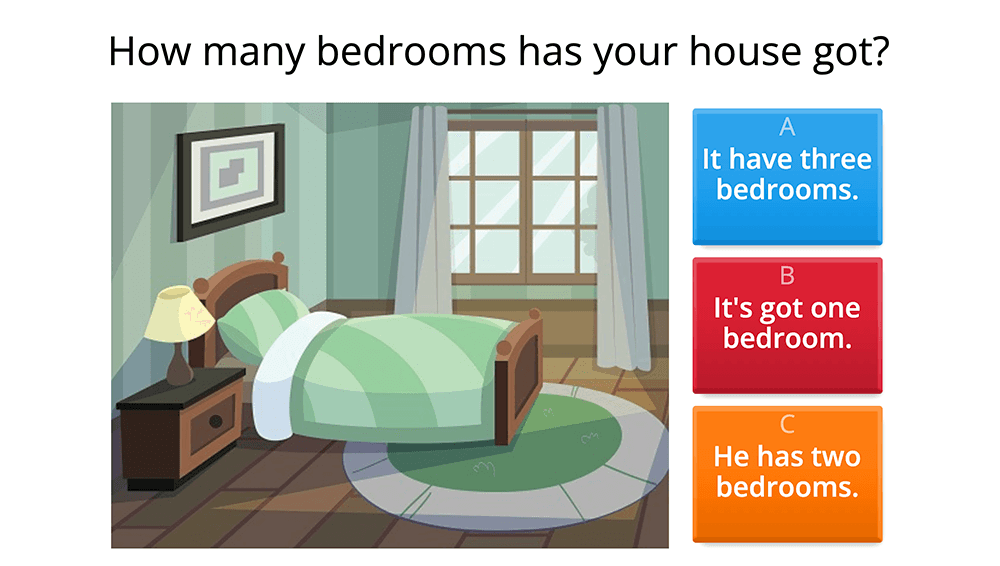 How many bedrooms has your house got?

A
It have three bedrooms.

B
It's got one bedroom.

C
He has two bedrooms.